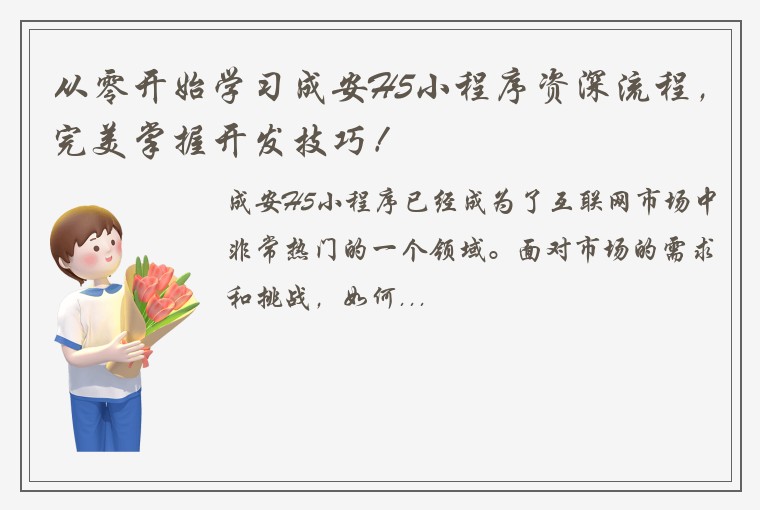 从零开始学习成安H5小程序资深流程，完美掌握开发技巧！

成安H5小程序已经成为了互联网市场中非常热门的一个领域。面对市场的需求和挑战，如何...